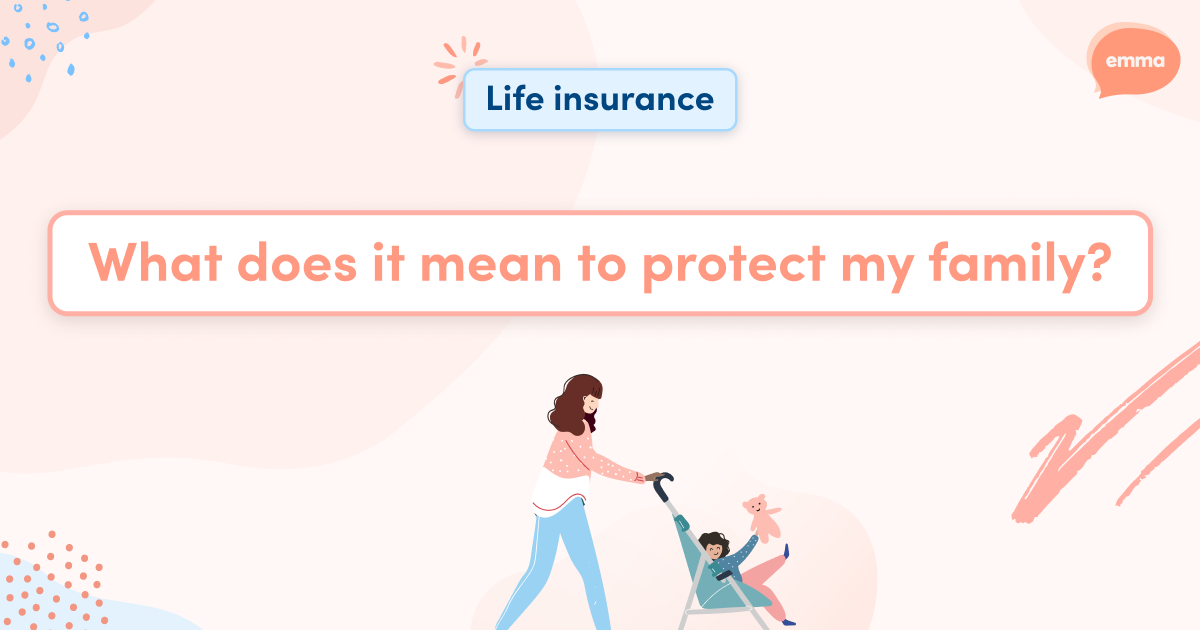 emma

Life insurance

What does it mean to protect my family?